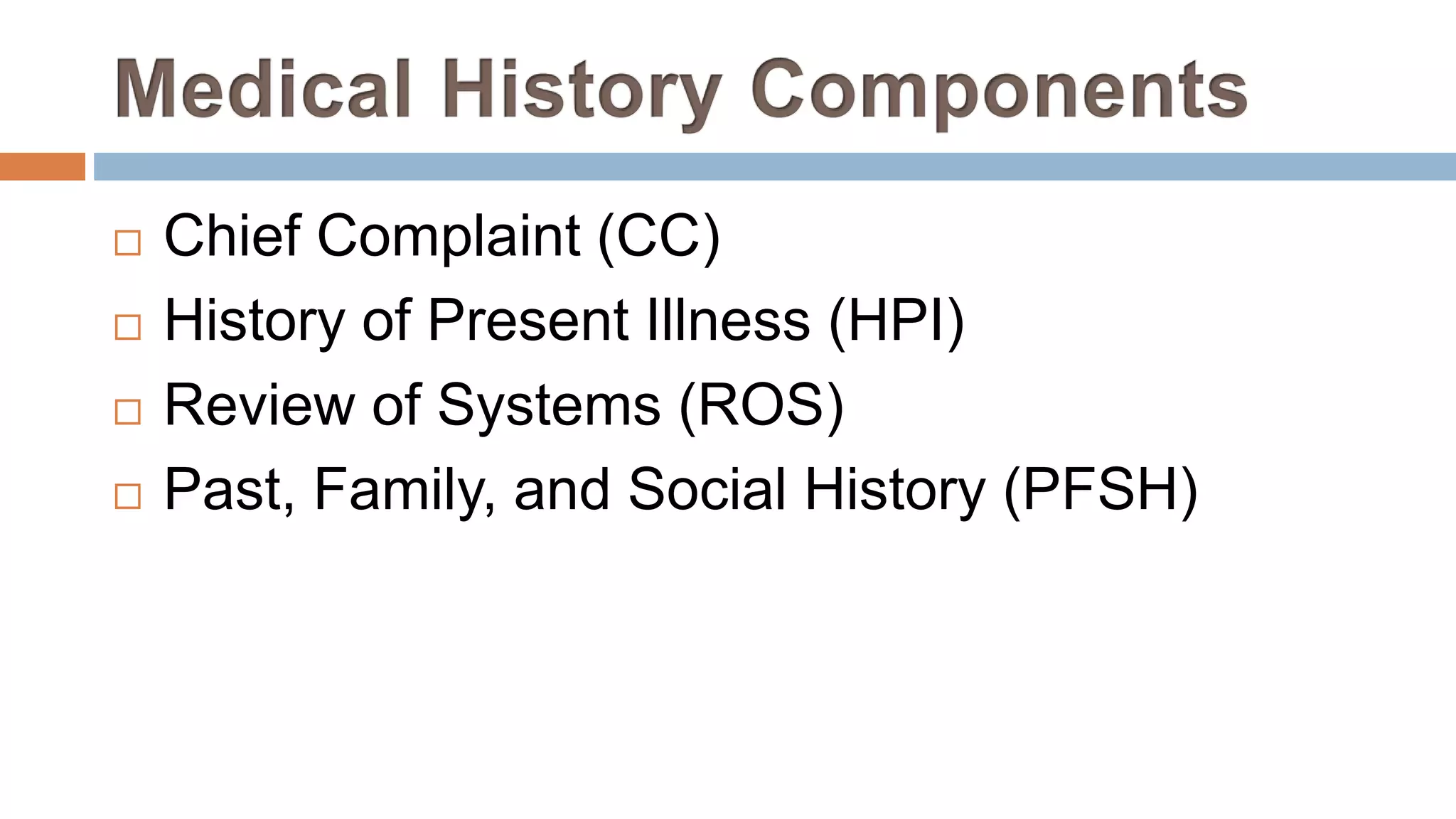 Medical History Components

□ Chief Complaint (CC)
□ History of Present Illness (HPI)
□ Review of Systems (ROS)
□ Past, Family, and Social History (PFSH)